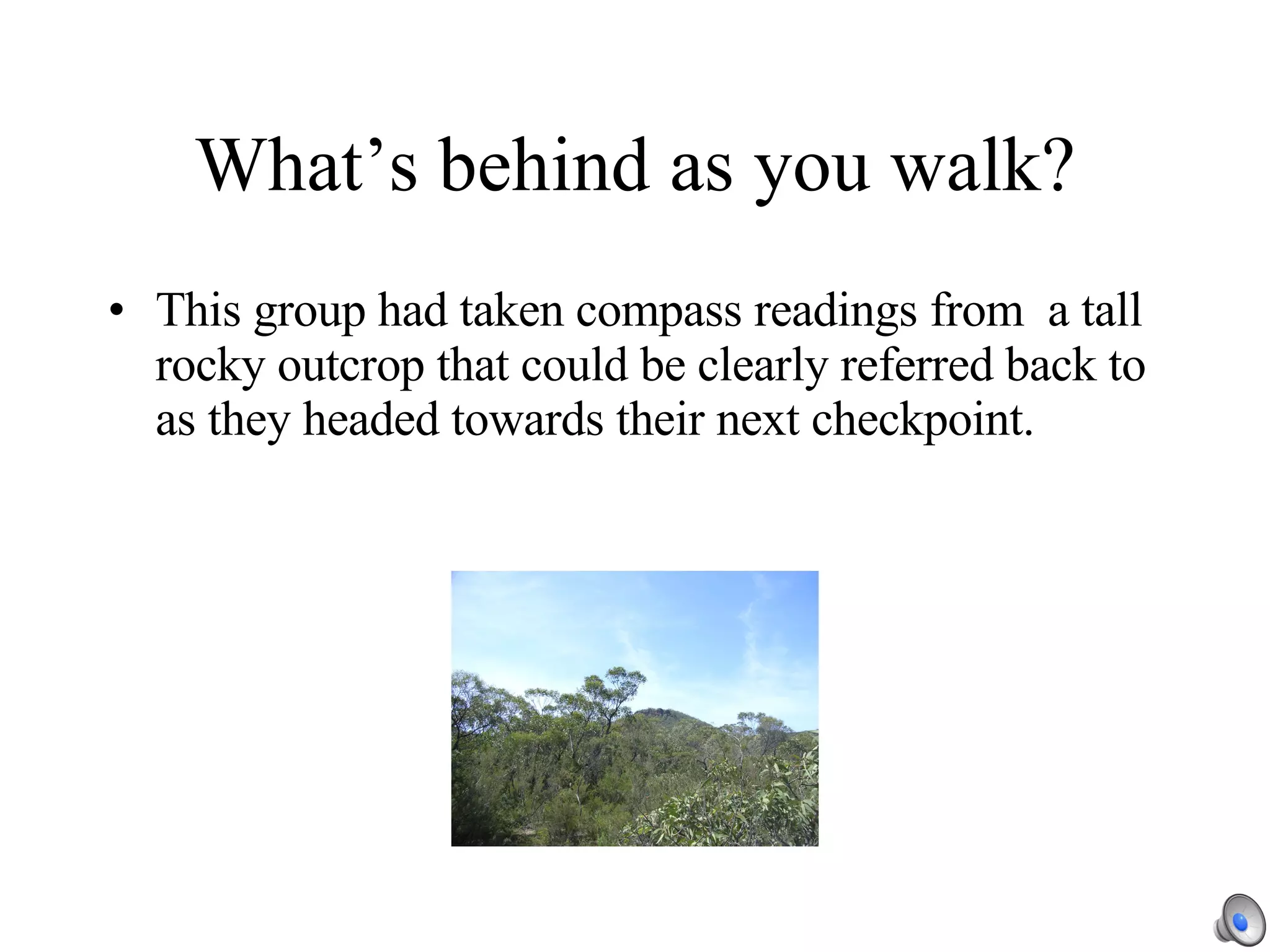 What’s behind as you walk?

• This group had taken compass readings from  a tall rocky outcrop that could be clearly referred back to as they headed towards their next checkpoint.